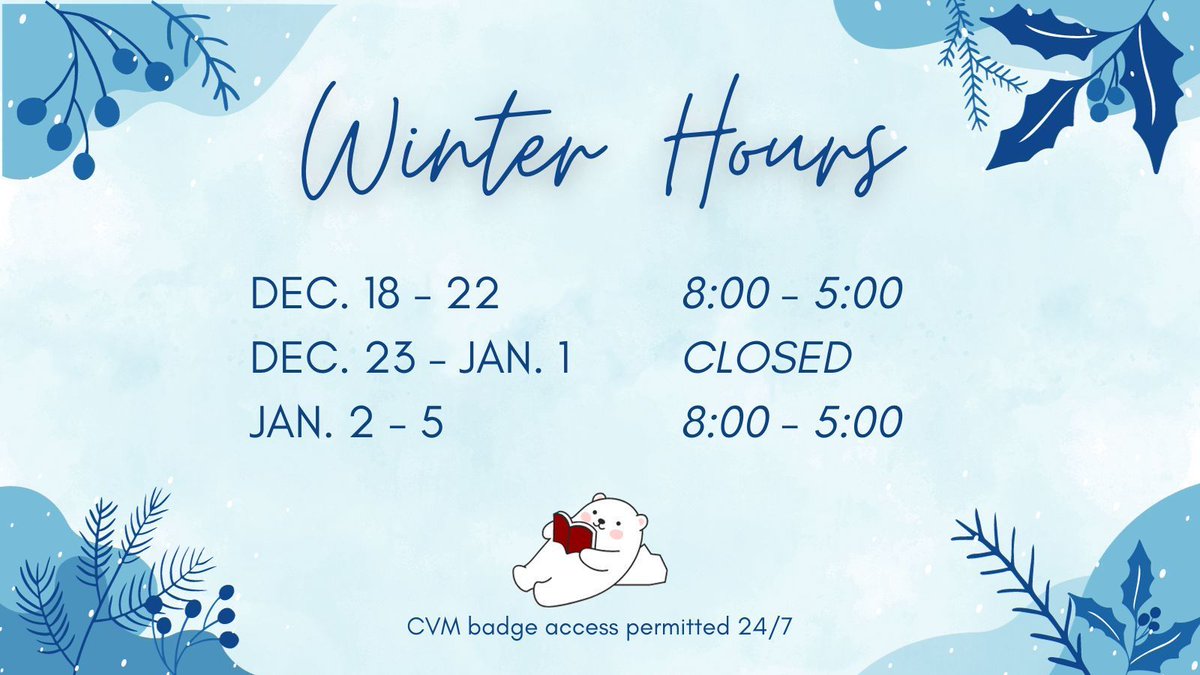 Winter Hours

| DEC. 18 - 22 | 8:00 - 5:00 |
|---|---|
| DEC. 23 - JAN. 1 | CLOSED |
| JAN. 2 - 5 | 8:00 - 5:00 |

CVM badge access permitted 24/7